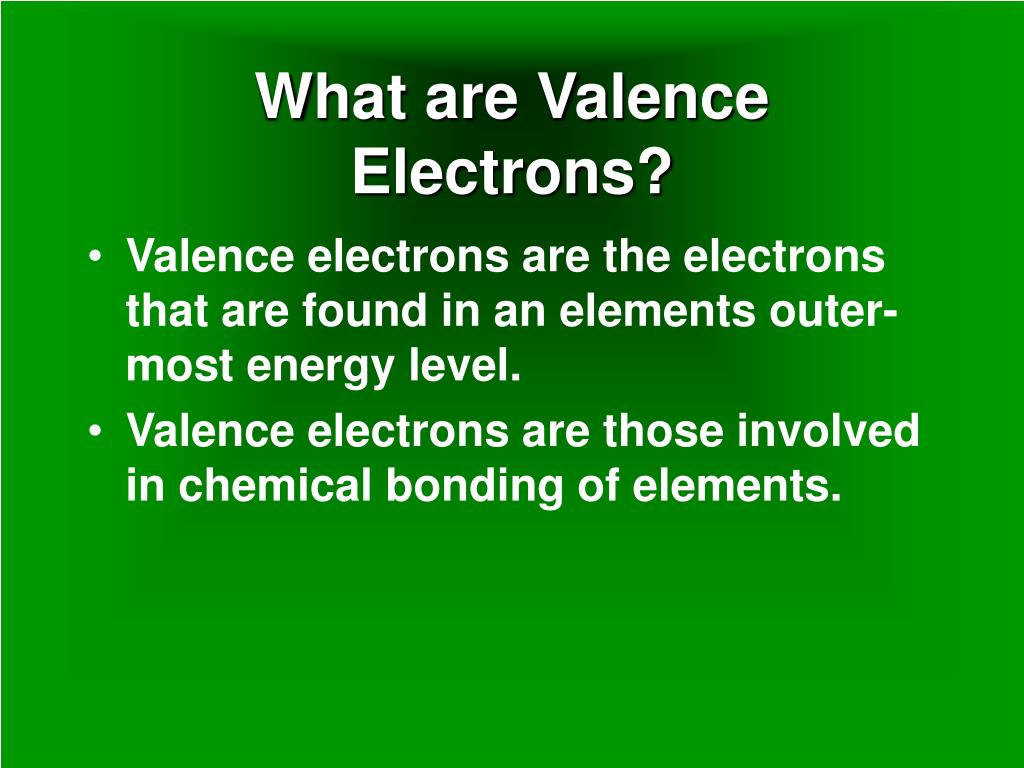 What are Valence Electrons?

• Valence electrons are the electrons that are found in an elements outer-most energy level.
• Valence electrons are those involved in chemical bonding of elements.